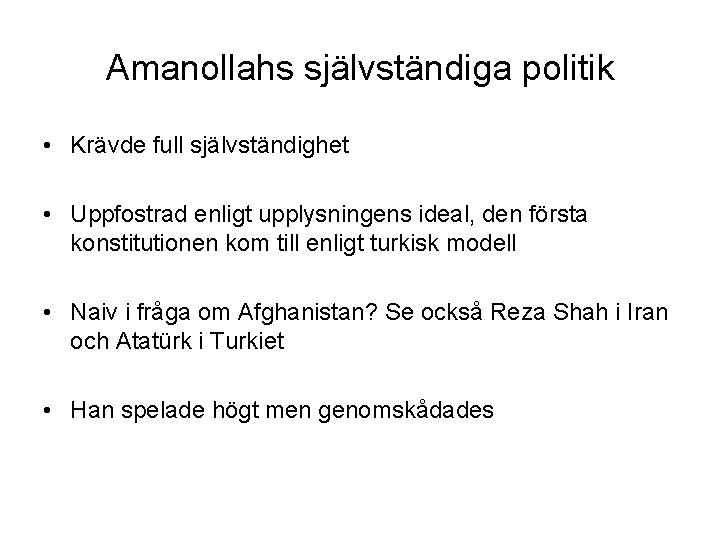 Amanollahs självständiga politik

• Krävde full självständighet

• Uppfostrad enligt upplysningens ideal, den första konstitutionen kom till enligt turkisk modell

• Naiv i fråga om Afghanistan? Se också Reza Shah i Iran och Atatürk i Turkiet

• Han spelade högt men genomskådades